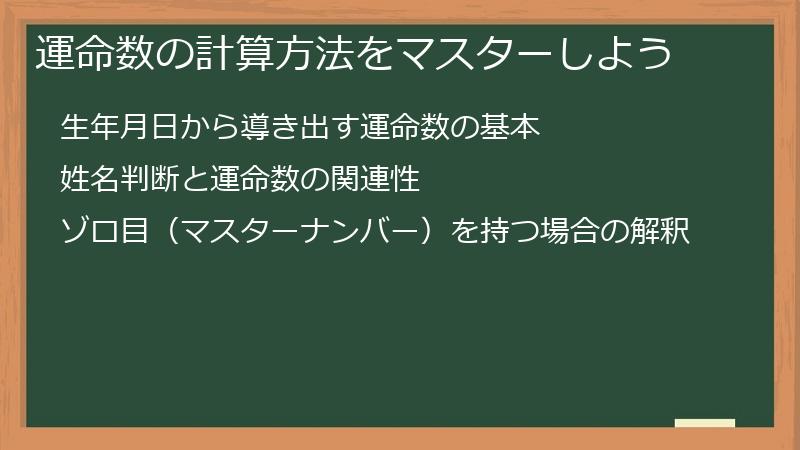 運命数の計算方法をマスターしよう

生年月日から導き出す運命数の基本

姓名判断と運命数の関連性

ゾロ目（マスターナンバー）を持つ場合の解釈